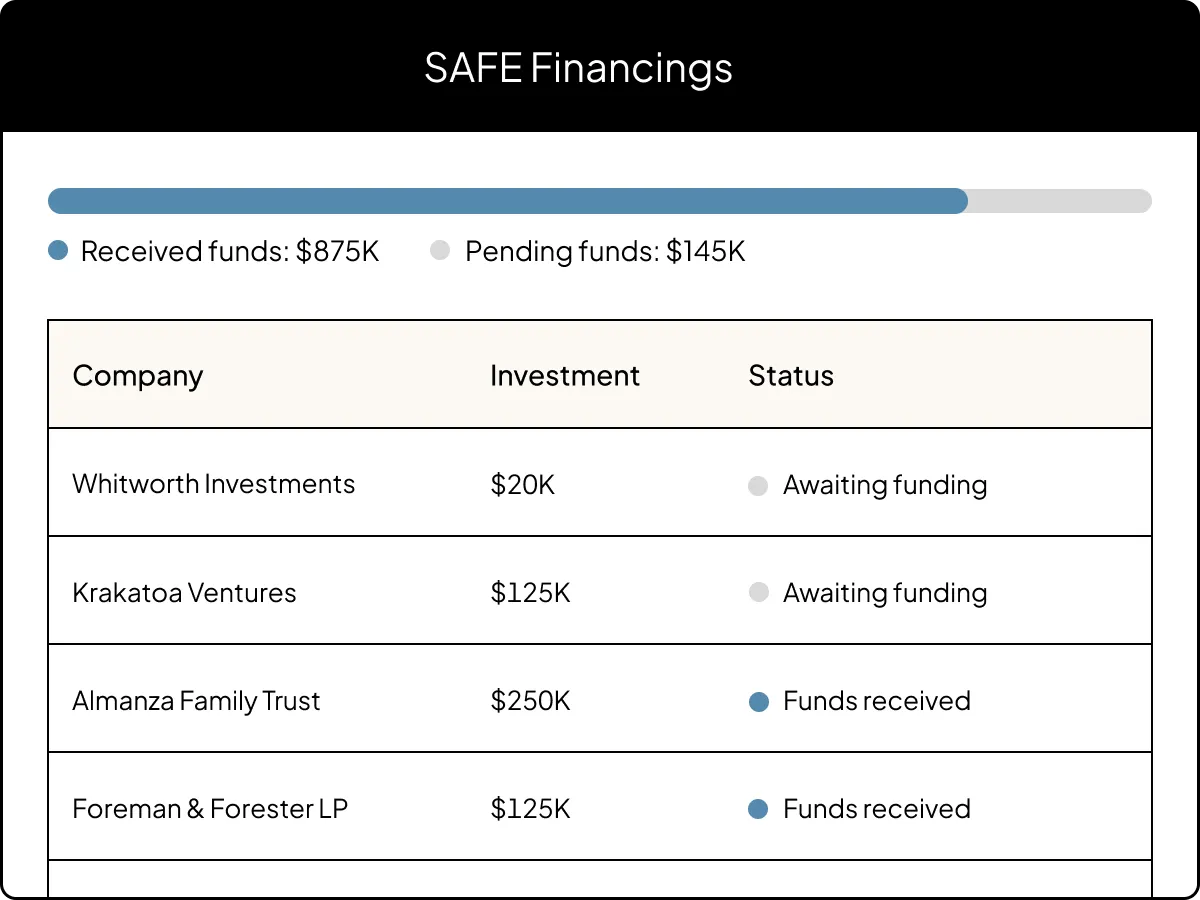 SAFE Financings

Received funds: \$875K  Pending funds: \$145K

| Company | Investment | Status |
|---|---|---|
| Whitworth Investments | \$20K | Awaiting funding |
| Krakatoa Ventures | \$125K | Awaiting funding |
| Almanza Family Trust | \$250K | Funds received |
| Foreman & Forester LP | \$125K | Funds received |